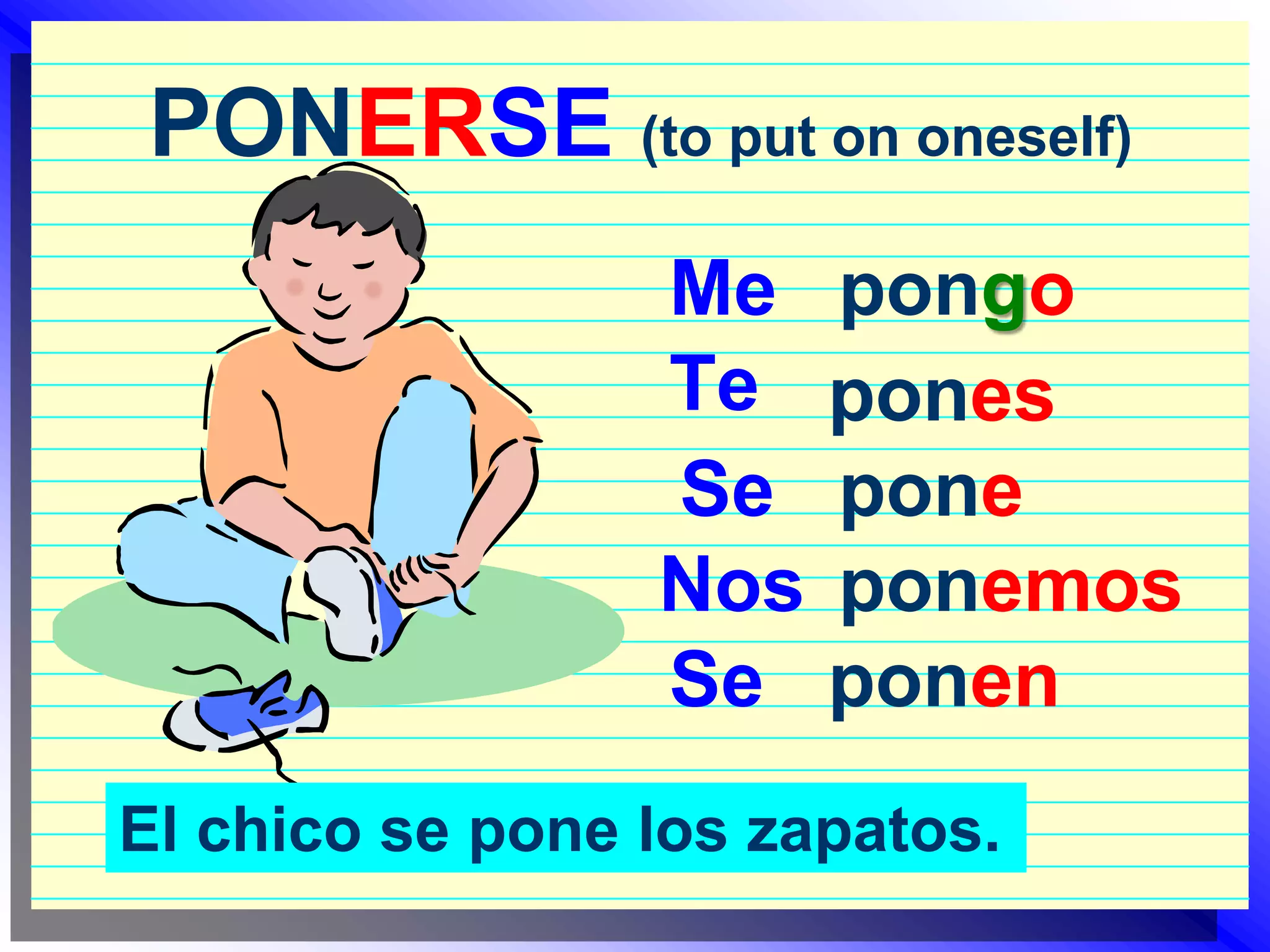 PONERSE (to put on oneself)

Me pongo
Te pones
Se pone
Nos ponemos
Se ponen

El chico se pone los zapatos.